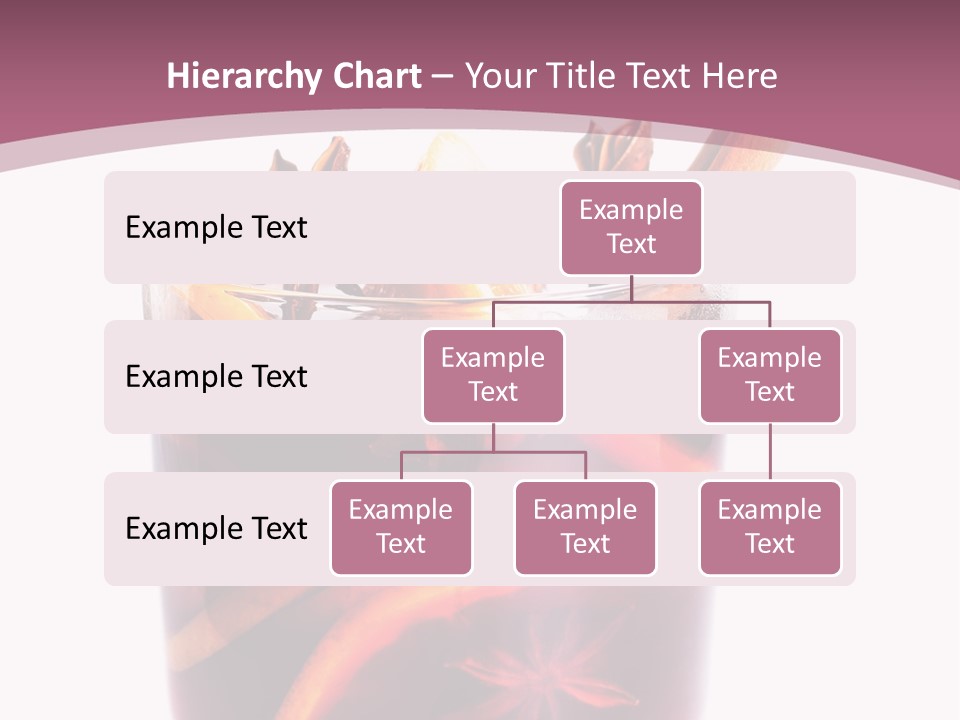 Hierarchy Chart – Your Title Text Here

Example Text

Example Text

Example Text

Example Text

Example Text

Example Text

Example Text

Example Text

Example Text